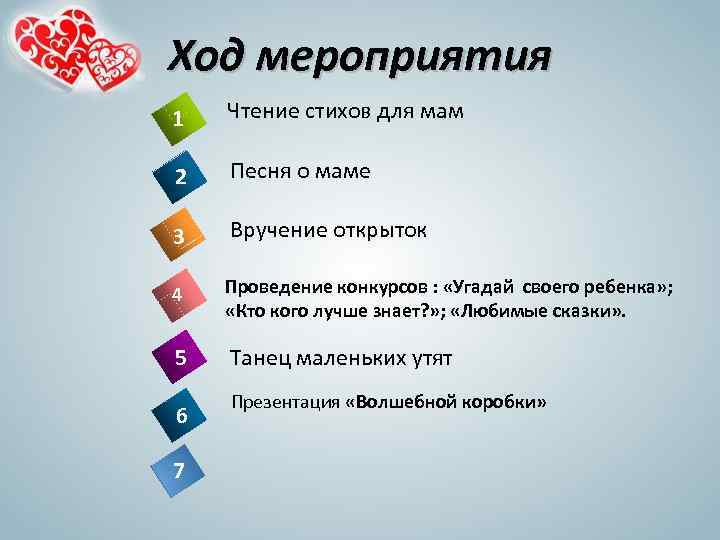 Ход мероприятия

1 Чтение стихов для мам

2 Песня о маме

3 Вручение открыток

4 Проведение конкурсов : «Угадай своего ребенка»; «Кто кого лучше знает?»; «Любимые сказки».

5 Танец маленьких утят

6 Презентация «Волшебной коробки»

7